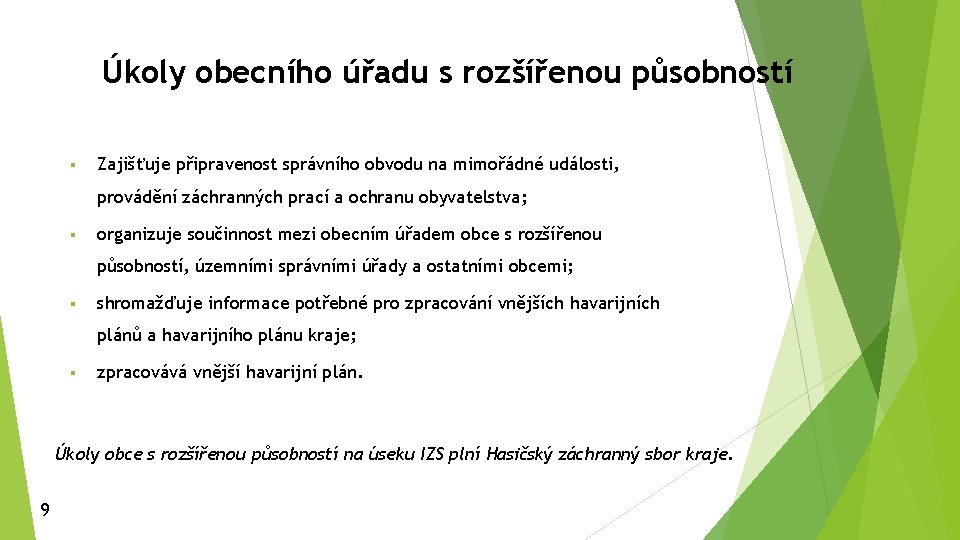 Úkoly obecního úřadu s rozšířenou působností

▪ Zajišťuje připravenost správního obvodu na mimořádné události, provádění záchranných prací a ochranu obyvatelstva;

▪ organizuje součinnost mezi obecním úřadem obce s rozšířenou působností, územními správními úřady a ostatními obcemi;

▪ shromažďuje informace potřebné pro zpracování vnějších havarijních plánů a havarijního plánu kraje;

▪ zpracovává vnější havarijní plán.

Úkoly obce s rozšířenou působností na úseku IZS plní Hasičský záchranný sbor kraje.

9